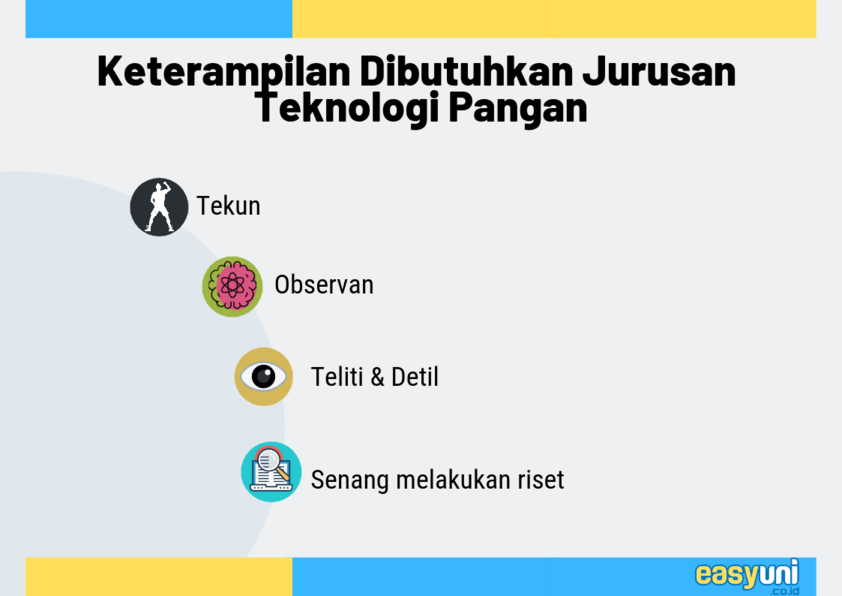 Keterampilan Dibutuhkan Jurusan Teknologi Pangan

Tekun

Observan

Teliti & Detil

Senang melakukan riset

easyuni
.co.id